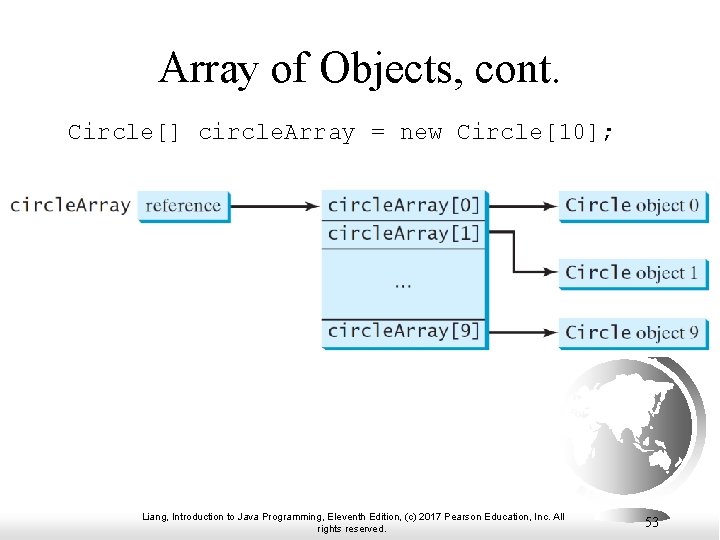 Array of Objects, cont.

Circle[] circleArray = new Circle[10];

circleArray

reference

circleArray[0]

circleArray[1]

...

circleArray[9]

Circle object 0

Circle object 1

Circle object 9

Liang, Introduction to Java Programming, Eleventh Edition, (c) 2017 Pearson Education, Inc. All rights reserved.

53